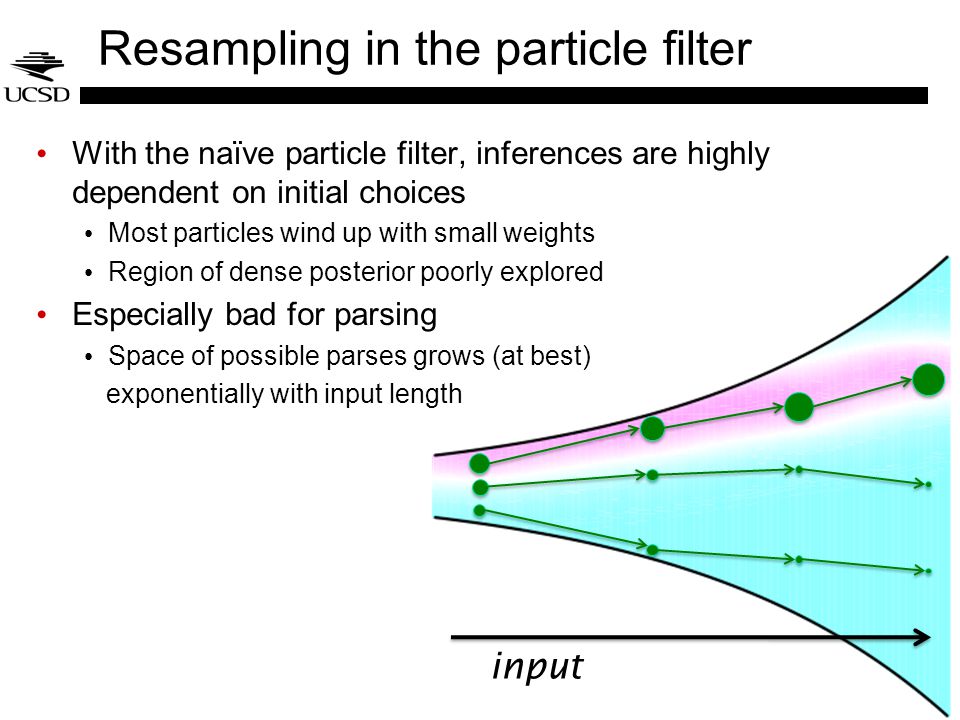 UCSD

Resampling in the particle filter

• With the naïve particle filter, inferences are highly dependent on initial choices
  • Most particles wind up with small weights
  • Region of dense posterior poorly explored
• Especially bad for parsing
  • Space of possible parses grows (at best) exponentially with input length

input